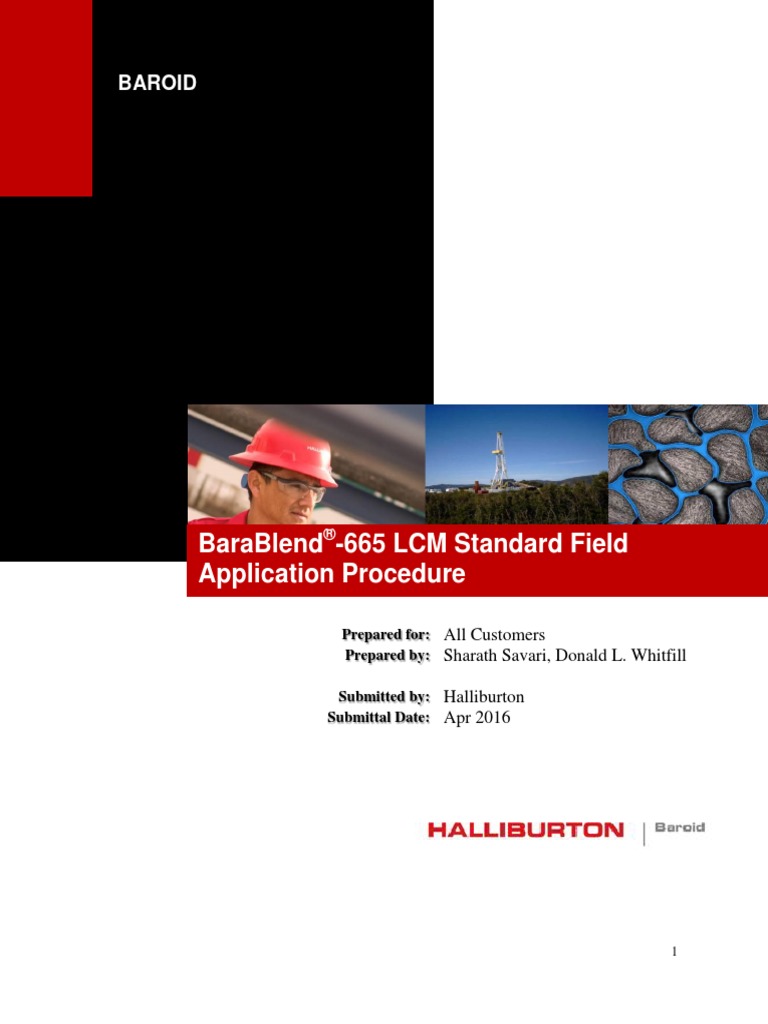 BAROID

BaraBlend®-665 LCM Standard Field Application Procedure

Prepared for: All Customers
Prepared by: Sharath Savari, Donald L. Whitfill

Submitted by: Halliburton
Submittal Date: Apr 2016

HALLIBURTON | Baroid

1